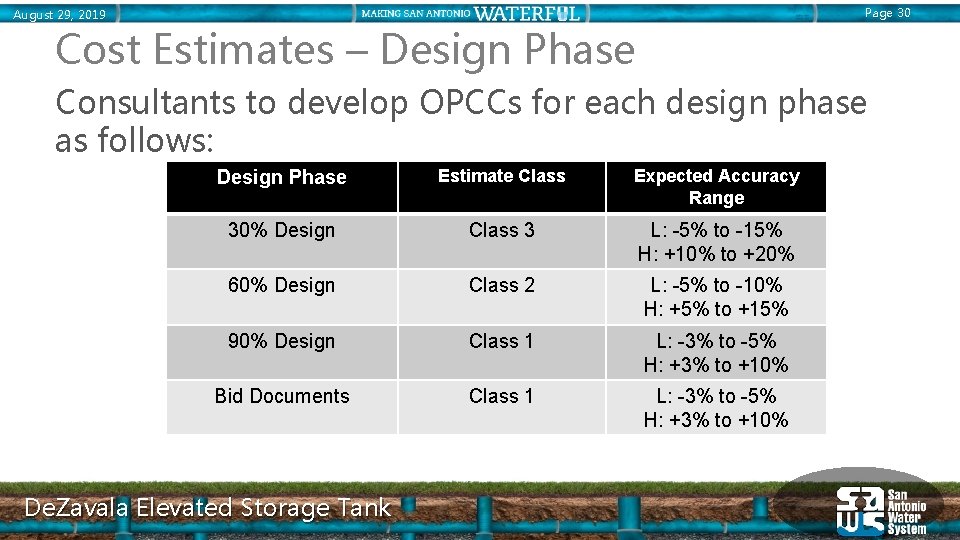 August 29, 2019

MAKING SAN ANTONIO WATERFUL

Page 30

Cost Estimates – Design Phase

Consultants to develop OPCCs for each design phase as follows:

| Design Phase | Estimate Class | Expected Accuracy Range |
|---|---|---|
| 30% Design | Class 3 | L: -5% to -15% H: +10% to +20% |
| 60% Design | Class 2 | L: -5% to -10% H: +5% to +15% |
| 90% Design | Class 1 | L: -3% to -5% H: +3% to +10% |
| Bid Documents | Class 1 | L: -3% to -5% H: +3% to +10% |

DeZavala Elevated Storage Tank

SAWS San Antonio Water System